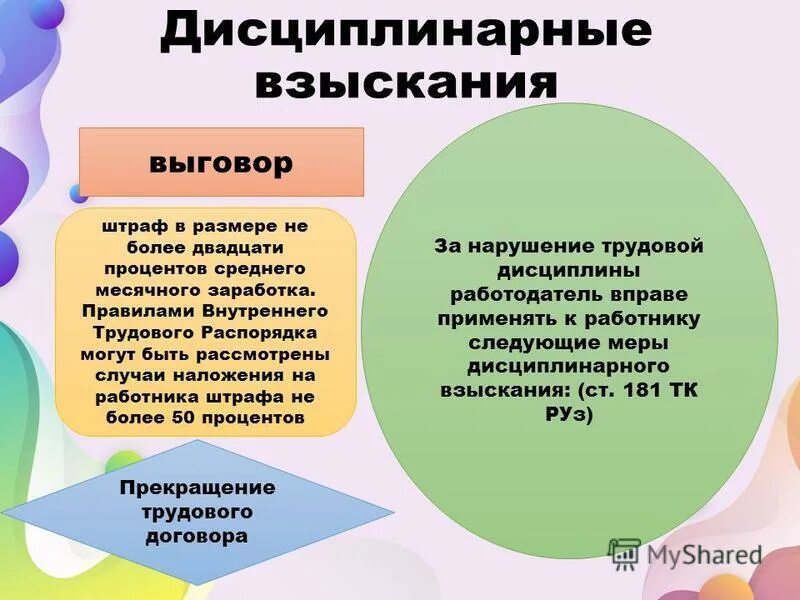 Дисциплинарные взыскания

выговор

штраф в размере не более двадцати процентов среднего месячного заработка. Правилами Внутреннего Трудового Распорядка могут быть рассмотрены случаи наложения на работника штрафа не более 50 процентов

Прекращение трудового договора

За нарушение трудовой дисциплины работодатель вправе применять к работнику следующие меры дисциплинарного взыскания: (ст. 181 ТК РУз)

MyShared